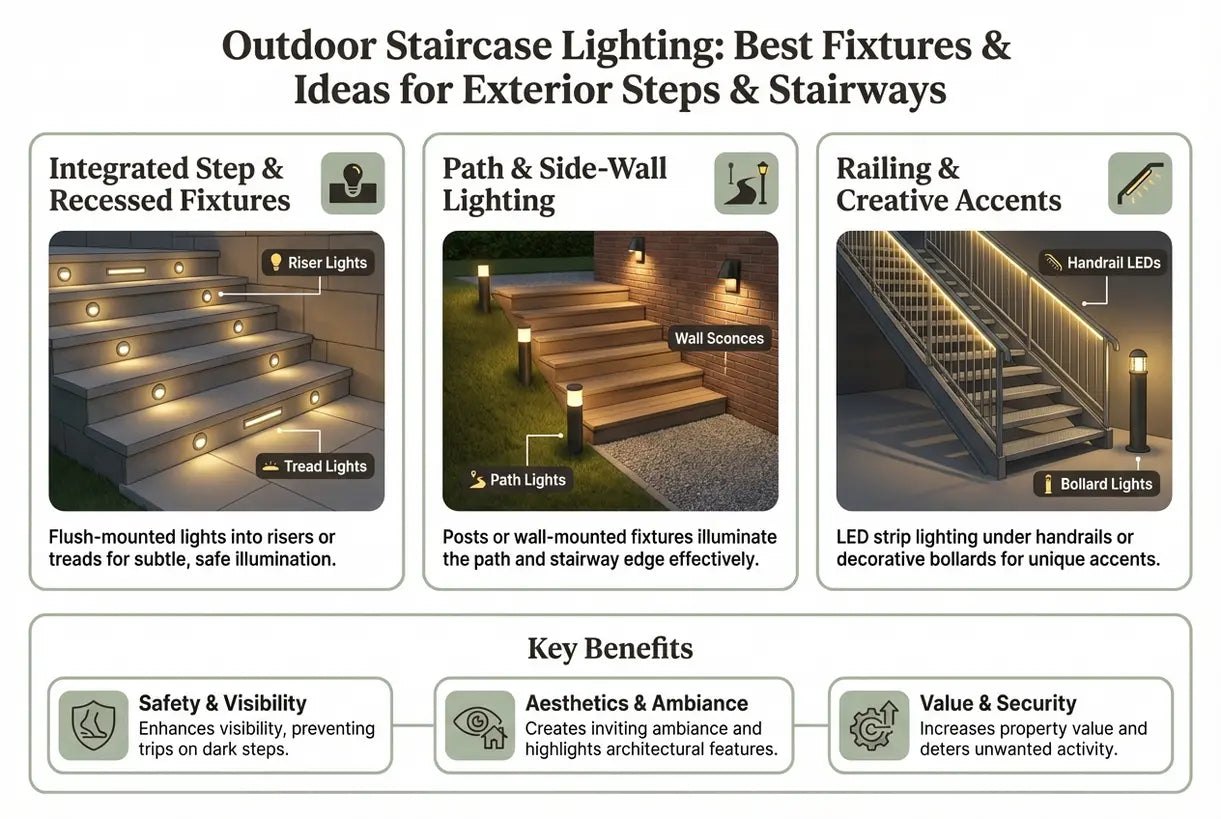 Outdoor Staircase Lighting: Best Fixtures & Ideas for Exterior Steps & Stairways

Integrated Step & Recessed Fixtures

Riser Lights

Tread Lights

Flush-mounted lights into risers or treads for subtle, safe illumination.

Path & Side-Wall Lighting

Wall Sconces

Path Lights

Posts or wall-mounted fixtures illuminate the path and stairway edge effectively.

Railing & Creative Accents

Handrail LEDs

Bollard Lights

LED strip lighting under handrails or decorative bollards for unique accents.

Key Benefits

Safety & Visibility
Enhances visibility, preventing trips on dark steps.

Aesthetics & Ambiance
Creates inviting ambiance and highlights architectural features.

Value & Security
Increases property value and deters unwanted activity.